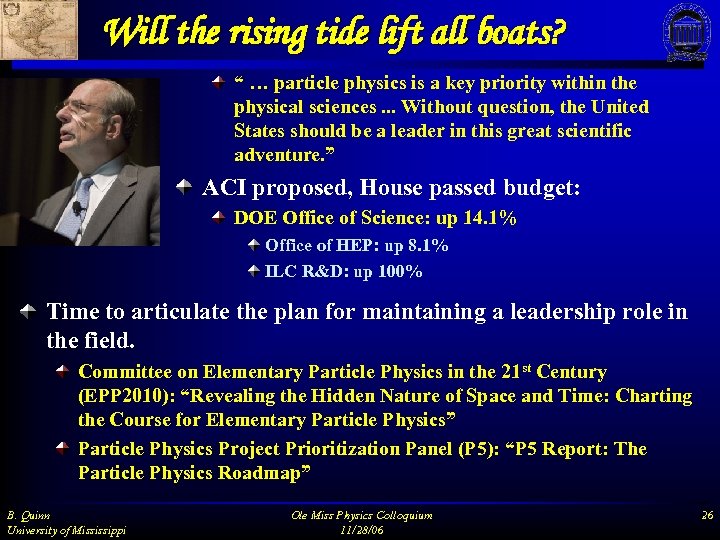 Will the rising tide lift all boats?

“ … particle physics is a key priority within the physical sciences ... Without question, the United States should be a leader in this great scientific adventure.”

ACI proposed, House passed budget:

DOE Office of Science: up 14.1%

Office of HEP: up 8.1%

ILC R&D: up 100%

Time to articulate the plan for maintaining a leadership role in the field.

Committee on Elementary Particle Physics in the 21$^{st}$ Century (EPP2010): “Revealing the Hidden Nature of Space and Time: Charting the Course for Elementary Particle Physics”

Particle Physics Project Prioritization Panel (P5): “P5 Report: The Particle Physics Roadmap”

B. Quinn
University of Mississippi

Ole Miss Physics Colloquium
11/28/06

26